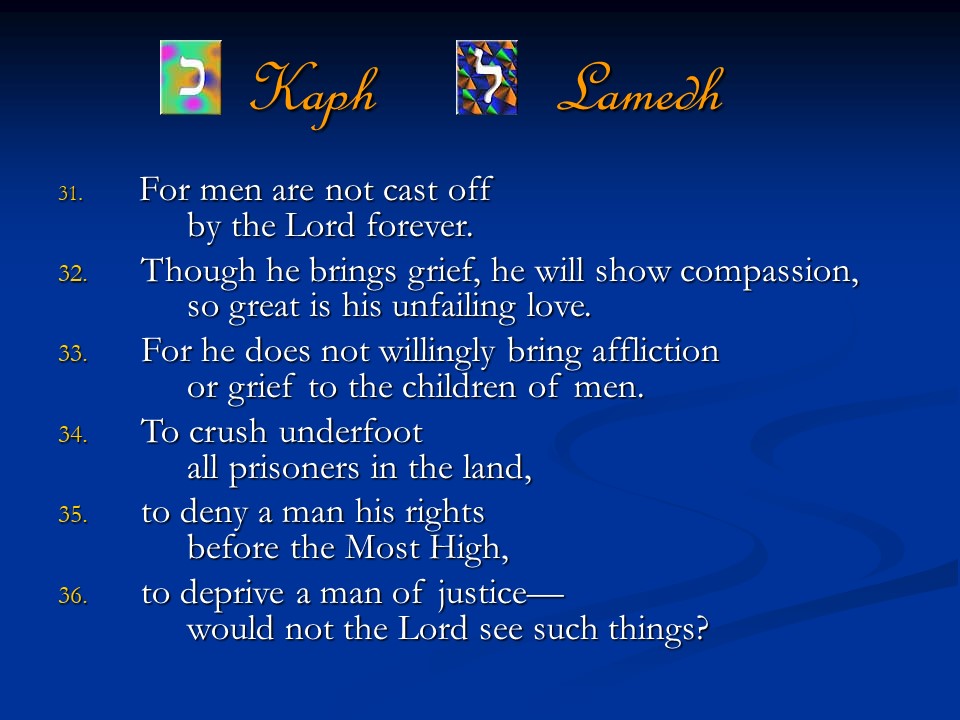 כ Kaph ל Lamedh

31. For men are not cast off
by the Lord forever.

32. Though he brings grief, he will show compassion,
so great is his unfailing love.

33. For he does not willingly bring affliction
or grief to the children of men.

34. To crush underfoot
all prisoners in the land,

35. to deny a man his rights
before the Most High,

36. to deprive a man of justice—
would not the Lord see such things?